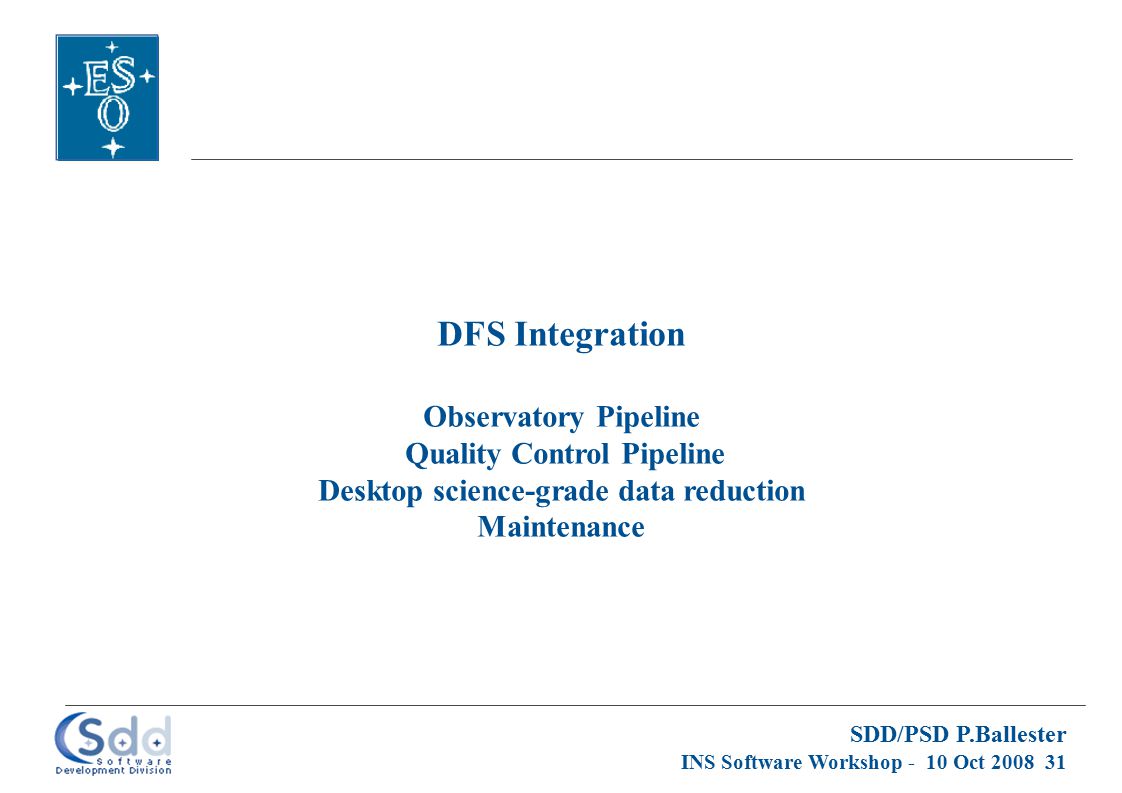 ESO

DFS Integration

Observatory Pipeline
Quality Control Pipeline
Desktop science-grade data reduction
Maintenance

Sdd
Software
Development Division

SDD/PSD P.Ballester
INS Software Workshop - 10 Oct 2008 31